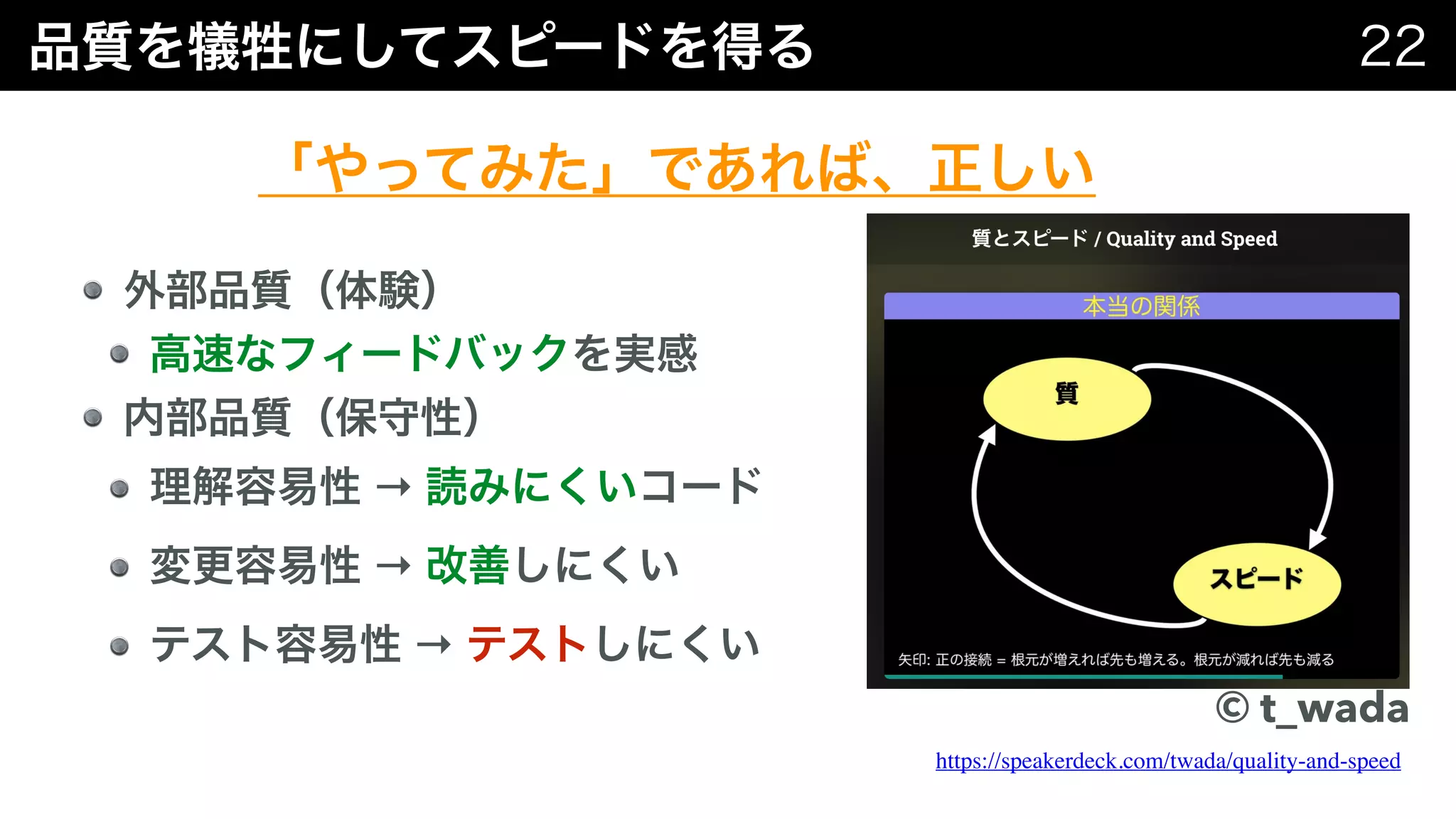 品質を犠牲にしてスピードを得る

22

「やってみた」であれば、正しい

- 外部品質（体験）
  - 高速なフィードバックを実感
- 内部品質（保守性）
  - 理解容易性 → 読みにくいコード
  - 変更容易性 → 改善しにくい
  - テスト容易性 → テストしにくい

質とスピード / Quality and Speed

本当の関係

質

スピード

矢印: 正の接続 = 根元が増えれば先も増える。根元が減れば先も減る

© t_wada

https://speakerdeck.com/twada/quality-and-speed